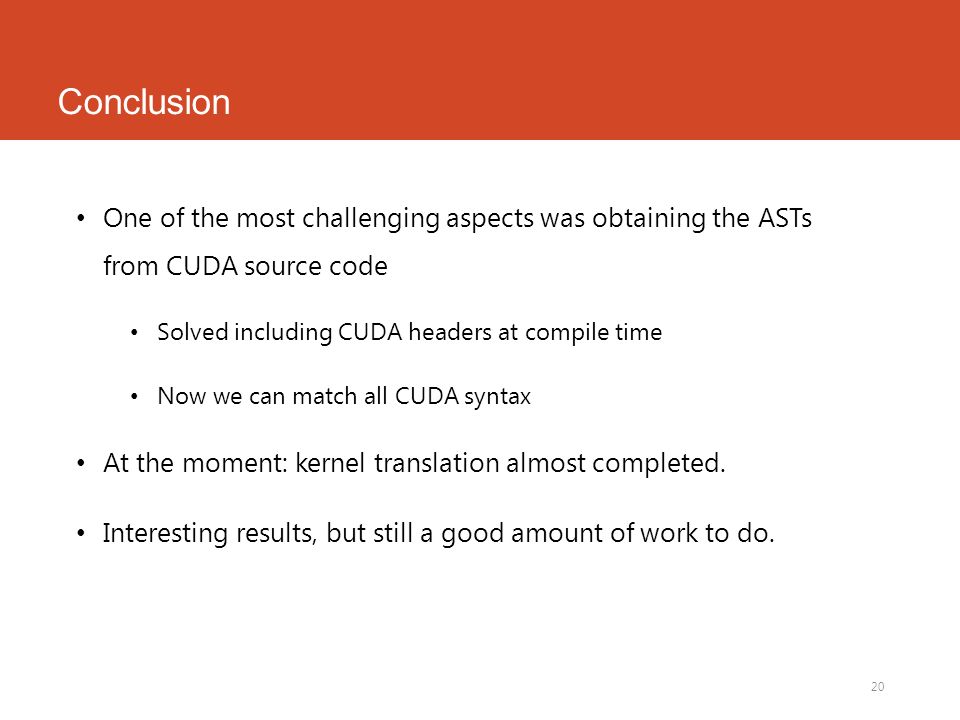 Conclusion

• One of the most challenging aspects was obtaining the ASTs from CUDA source code

• Solved including CUDA headers at compile time

• Now we can match all CUDA syntax

• At the moment: kernel translation almost completed.

• Interesting results, but still a good amount of work to do.

20